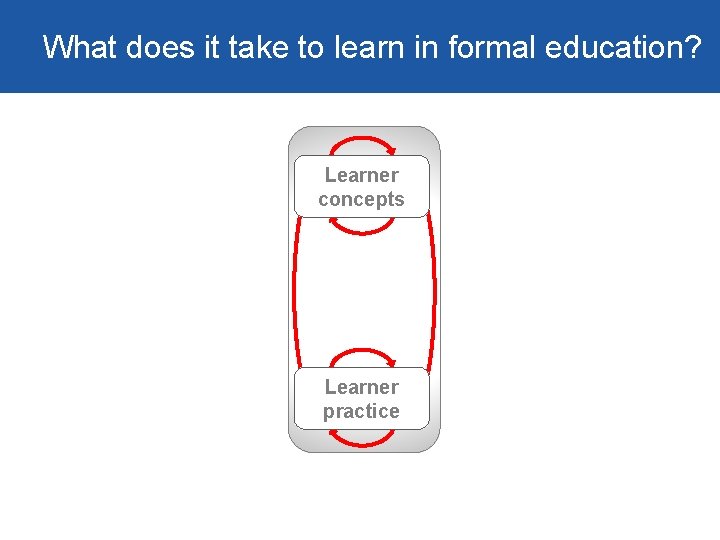 What does it take to learn in formal education?

Learner concepts

Learner practice